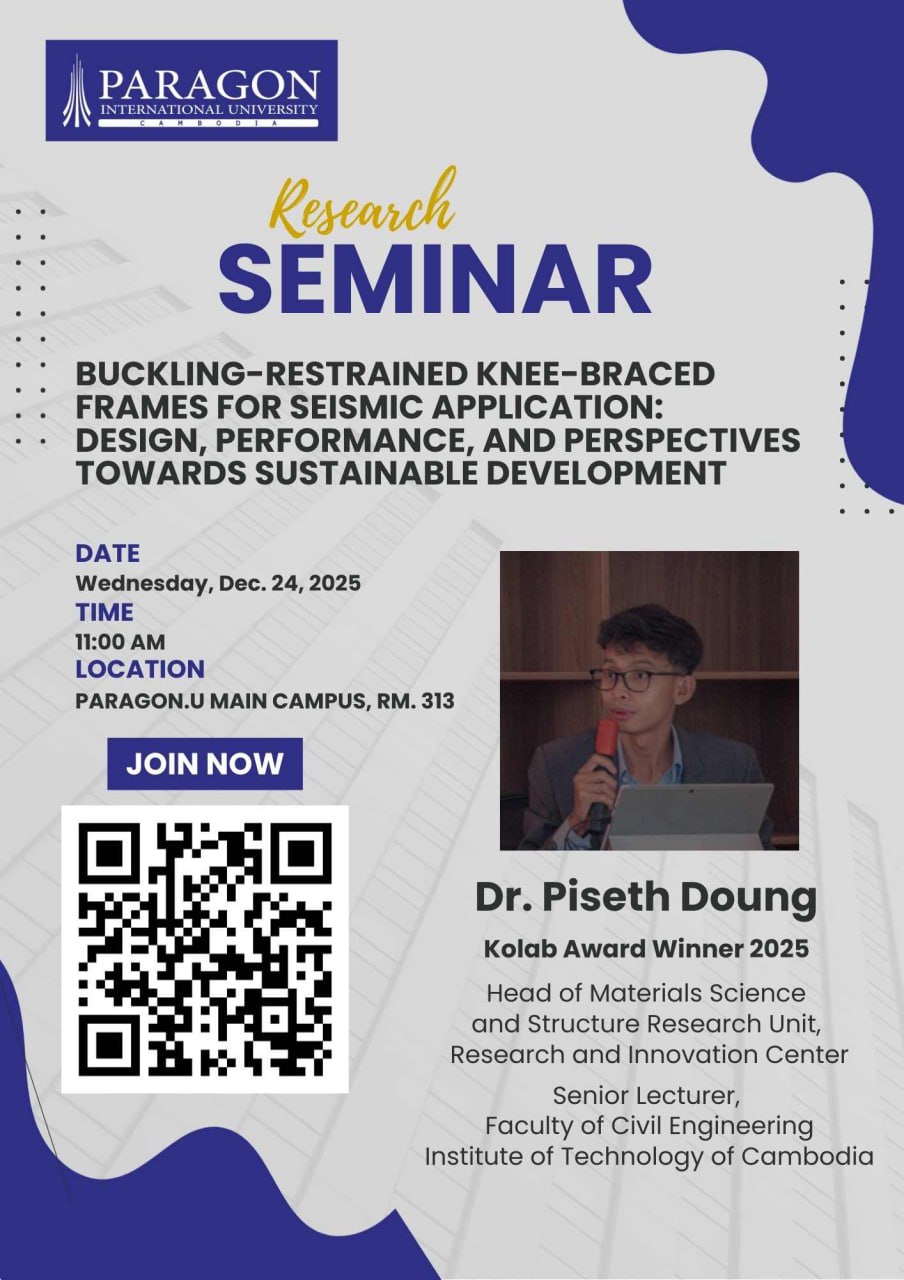 PARAGON
INTERNATIONAL UNIVERSITY
CAMBODIA

Research
SEMINAR

BUCKLING-RESTRAINED KNEE-BRACED FRAMES FOR SEISMIC APPLICATION: DESIGN, PERFORMANCE, AND PERSPECTIVES TOWARDS SUSTAINABLE DEVELOPMENT

DATE
Wednesday, Dec. 24, 2025
TIME
11:00 AM
LOCATION
PARAGON.U MAIN CAMPUS, RM. 313

JOIN NOW

Dr. Piseth Doung
Kolab Award Winner 2025
Head of Materials Science and Structure Research Unit, Research and Innovation Center
Senior Lecturer, Faculty of Civil Engineering Institute of Technology of Cambodia